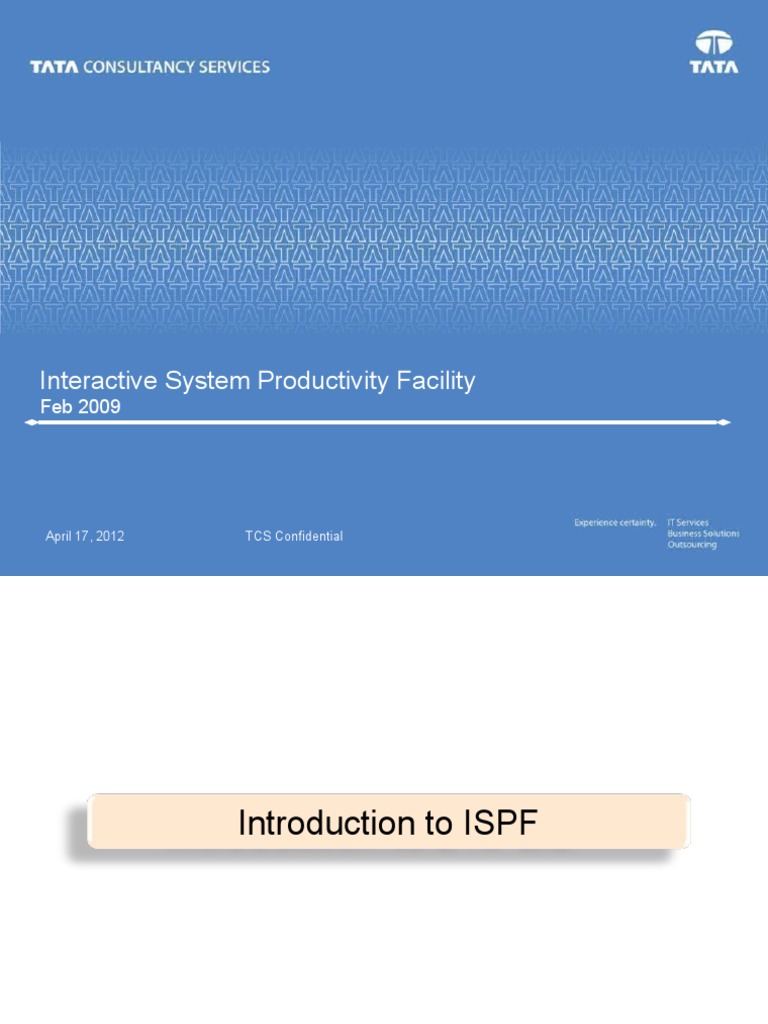 TATA CONSULTANCY SERVICES

TATA

Interactive System Productivity Facility
Feb 2009

April 17, 2012

TCS Confidential

Experience certainty.

IT Services
Business Solutions
Outsourcing

Introduction to ISPF